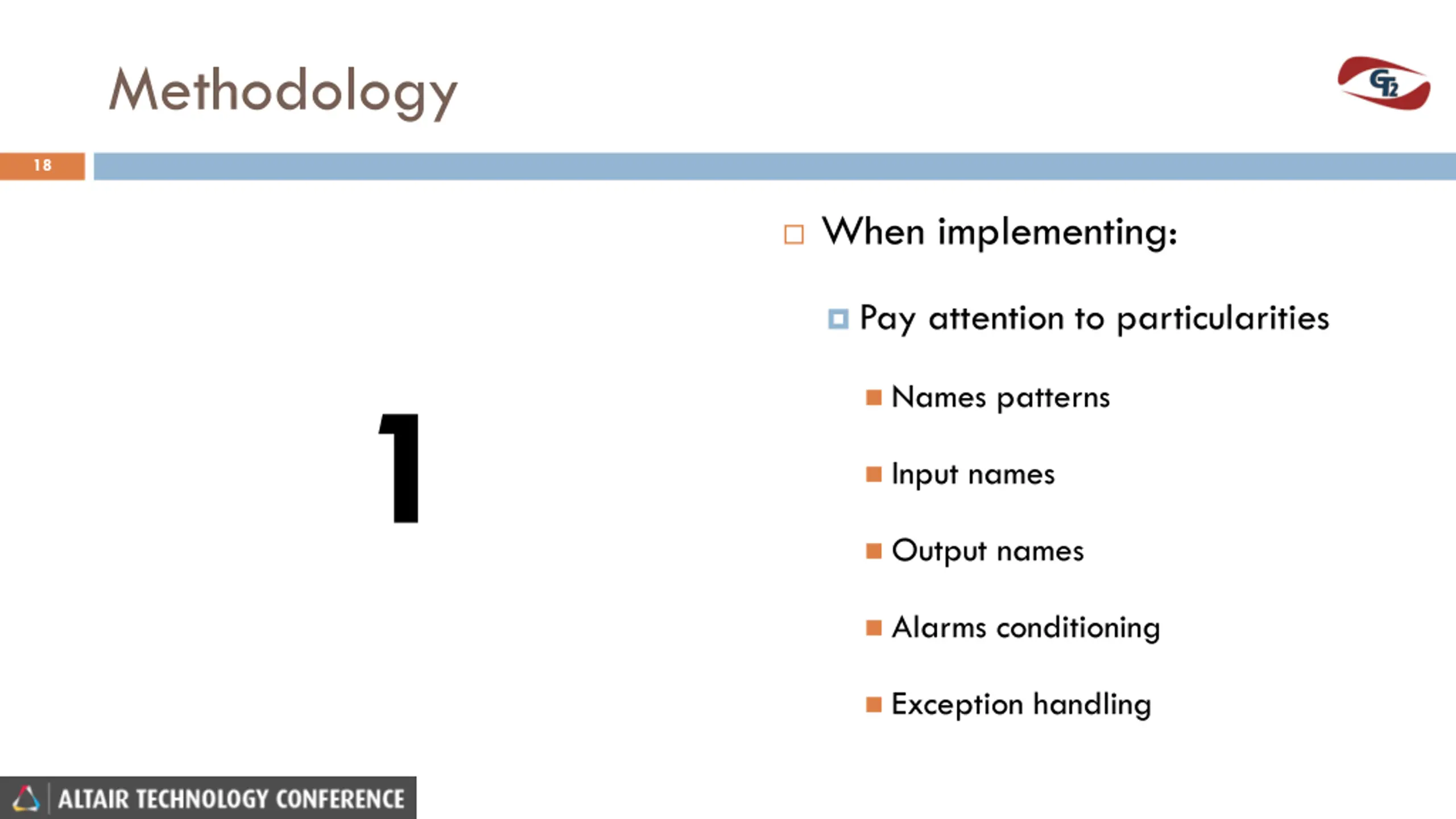 Methodology

GT2

18

1

When implementing:

Pay attention to particularities

Names patterns

Input names

Output names

Alarms conditioning

Exception handling

ALTAIR TECHNOLOGY CONFERENCE